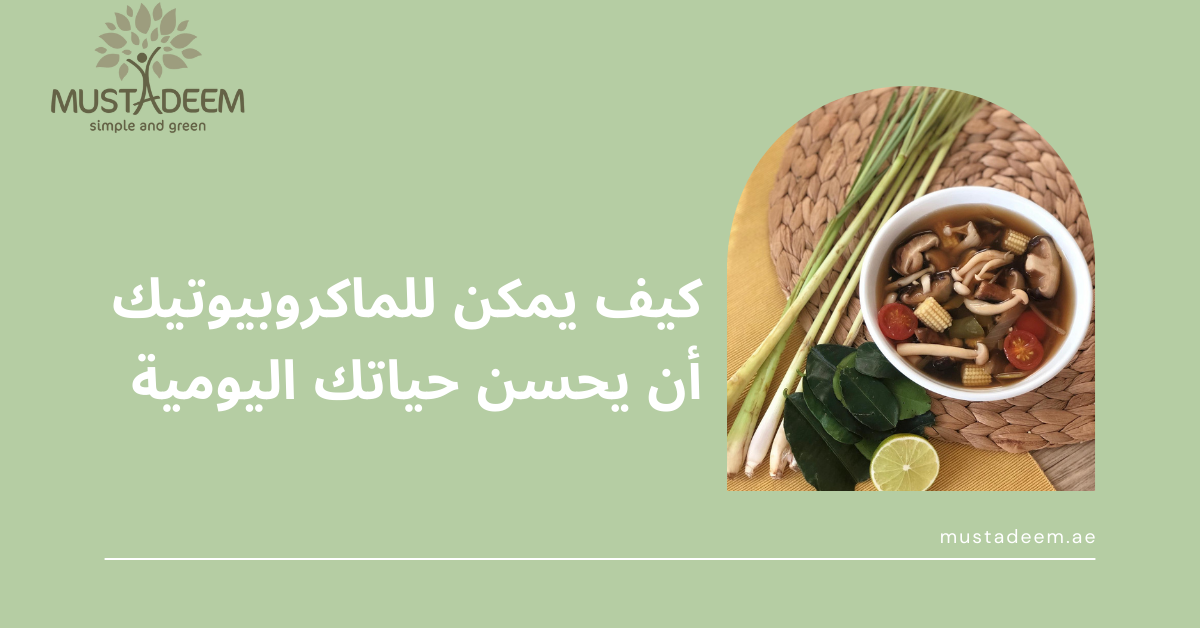 MUSTADEEM
simple and green

كيف يمكن للماكروبيوتيك أن يحسن حياتك اليومية

mustadeem.ae